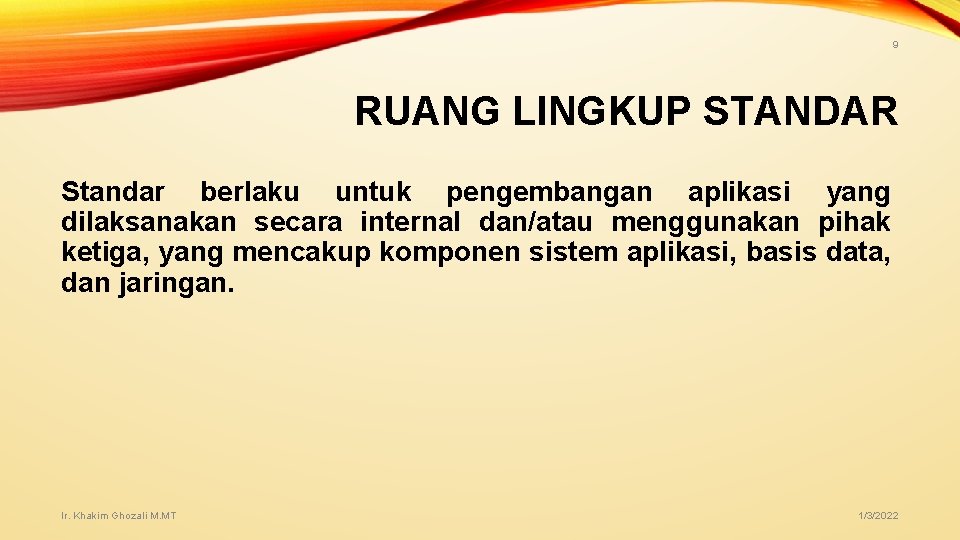 9

RUANG LINGKUP STANDAR

Standar berlaku untuk pengembangan aplikasi yang dilaksanakan secara internal dan/atau menggunakan pihak ketiga, yang mencakup komponen sistem aplikasi, basis data, dan jaringan.

Ir. Khakim Ghozali M.MT

1/3/2022